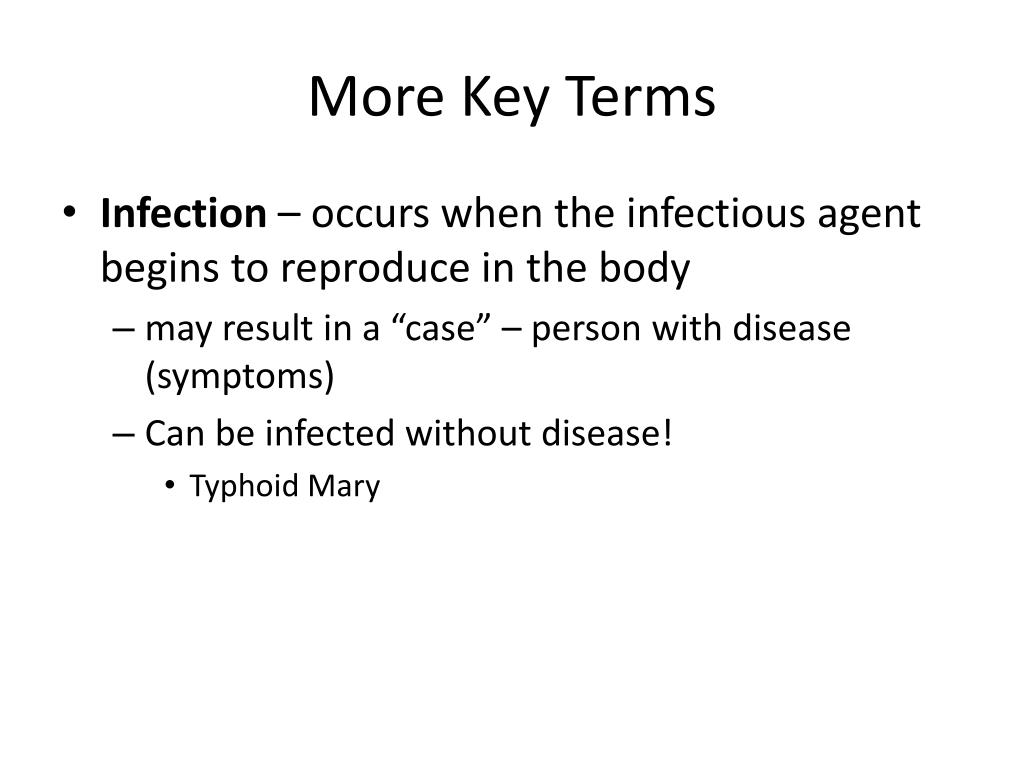 More Key Terms

• Infection – occurs when the infectious agent begins to reproduce in the body
– may result in a “case” – person with disease (symptoms)
– Can be infected without disease!
• Typhoid Mary